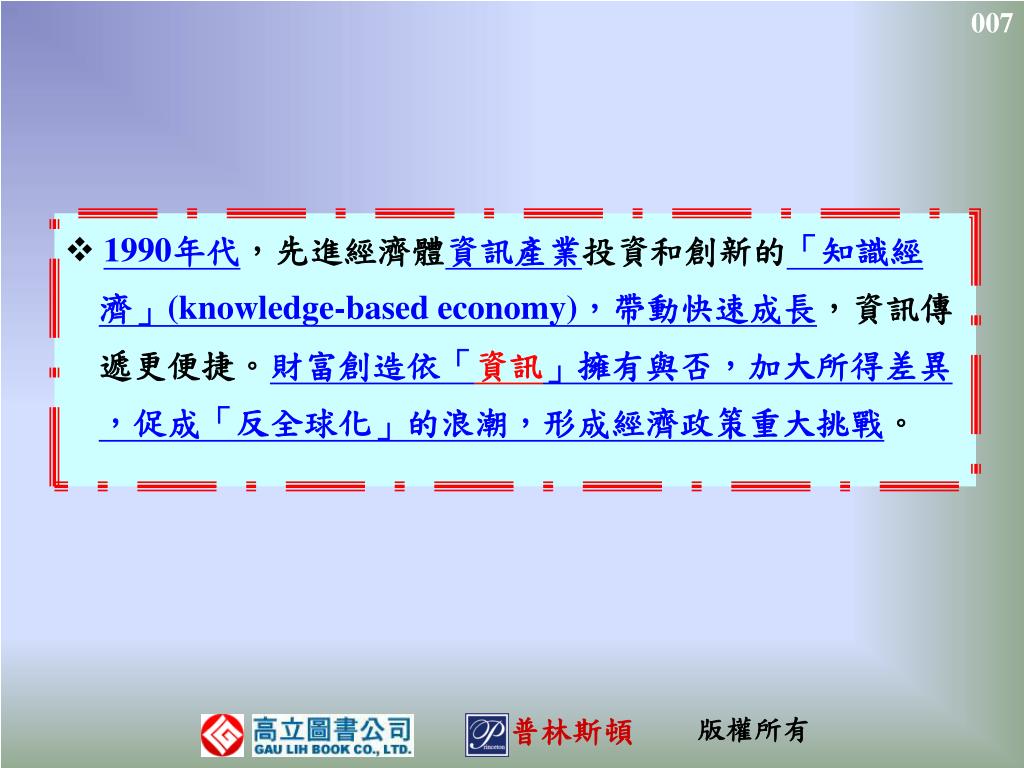 007

❖ 1990年代，先進經濟體資訊產業投資和創新的「知識經濟」(knowledge-based economy)，帶動快速成長，資訊傳遞更便捷。財富創造依「資訊」擁有與否，加大所得差異，促成「反全球化」的浪潮，形成經濟政策重大挑戰。

高立圖書公司 GAU LIH BOOK CO., LTD.   Princeton 普林斯頓   版權所有